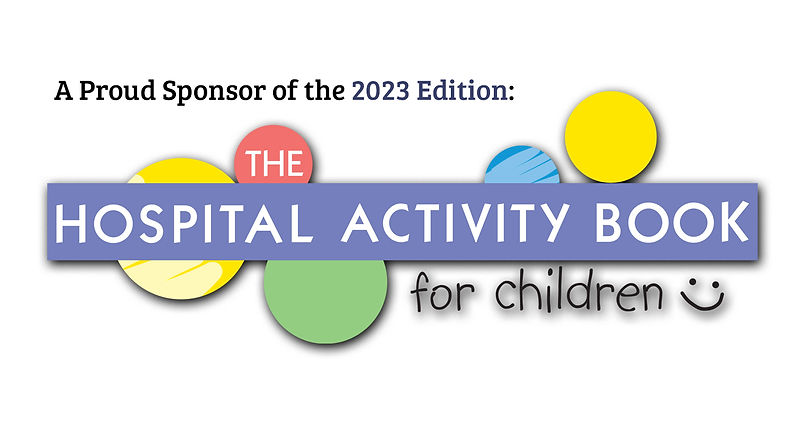 A Proud Sponsor of the 2023 Edition:

THE

HOSPITAL ACTIVITY BOOK

for children